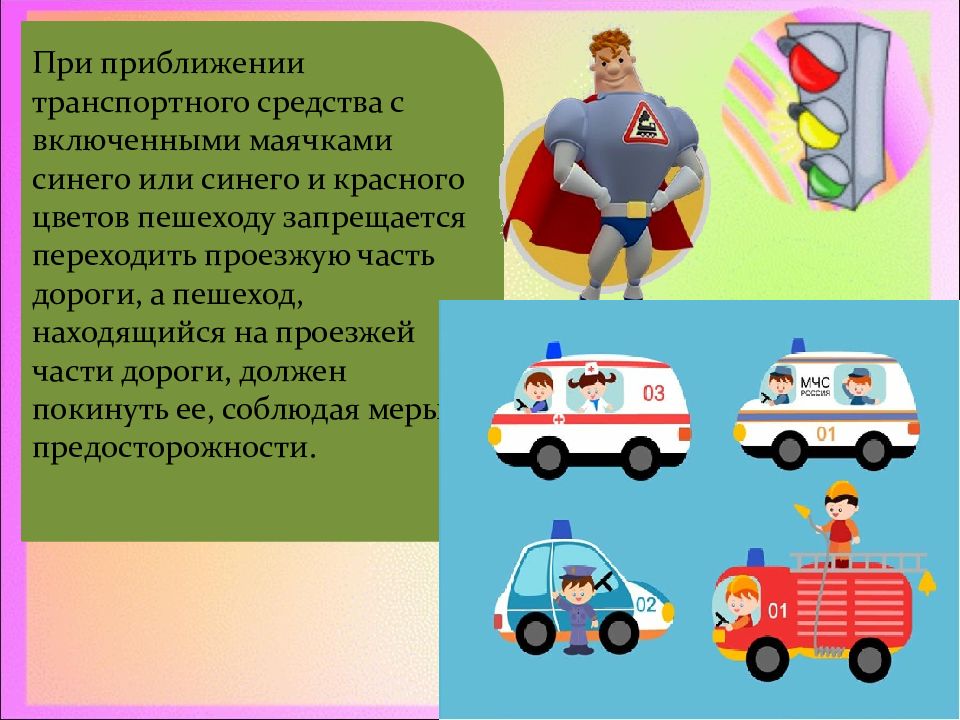 При приближении транспортного средства с включенными маячками синего или синего и красного цветов пешеходу запрещается переходить проезжую часть дороги, а пешеход, находящийся на проезжей части дороги, должен покинуть ее, соблюдая меры предосторожности.

03

МЧС РОССИЯ

01

02

01